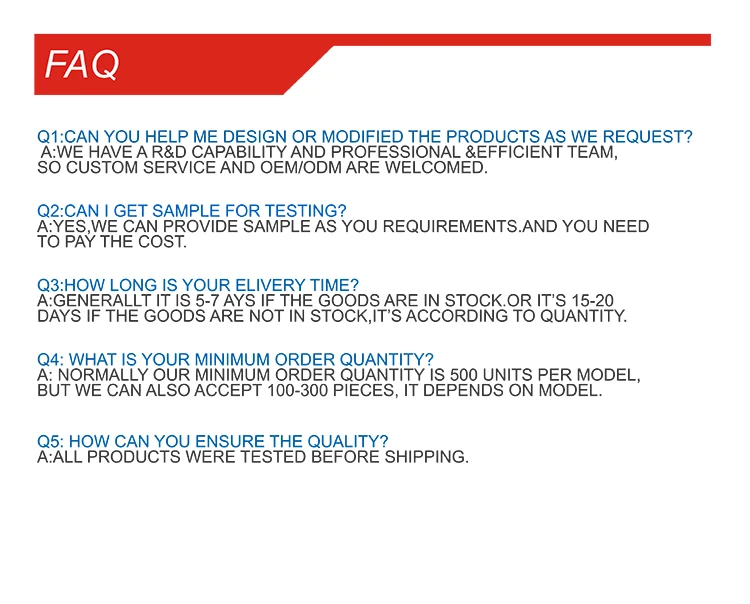 FAQ

Q1:CAN YOU HELP ME DESIGN OR MODIFIED THE PRODUCTS AS WE REQUEST?
A:WE HAVE A R&D CAPABILITY AND PROFESSIONAL &EFFICIENT TEAM, SO CUSTOM SERVICE AND OEM/ODM ARE WELCOMED.

Q2:CAN I GET SAMPLE FOR TESTING?
A:YES,WE CAN PROVIDE SAMPLE AS YOU REQUIREMENTS.AND YOU NEED TO PAY THE COST.

Q3:HOW LONG IS YOUR ELIVERY TIME?
A:GENERALLT IT IS 5-7 AYS IF THE GOODS ARE IN STOCK.OR IT'S 15-20 DAYS IF THE GOODS ARE NOT IN STOCK,IT'S ACCORDING TO QUANTITY.

Q4: WHAT IS YOUR MINIMUM ORDER QUANTITY?
A: NORMALLY OUR MINIMUM ORDER QUANTITY IS 500 UNITS PER MODEL, BUT WE CAN ALSO ACCEPT 100-300 PIECES, IT DEPENDS ON MODEL.

Q5: HOW CAN YOU ENSURE THE QUALITY?
A:ALL PRODUCTS WERE TESTED BEFORE SHIPPING.